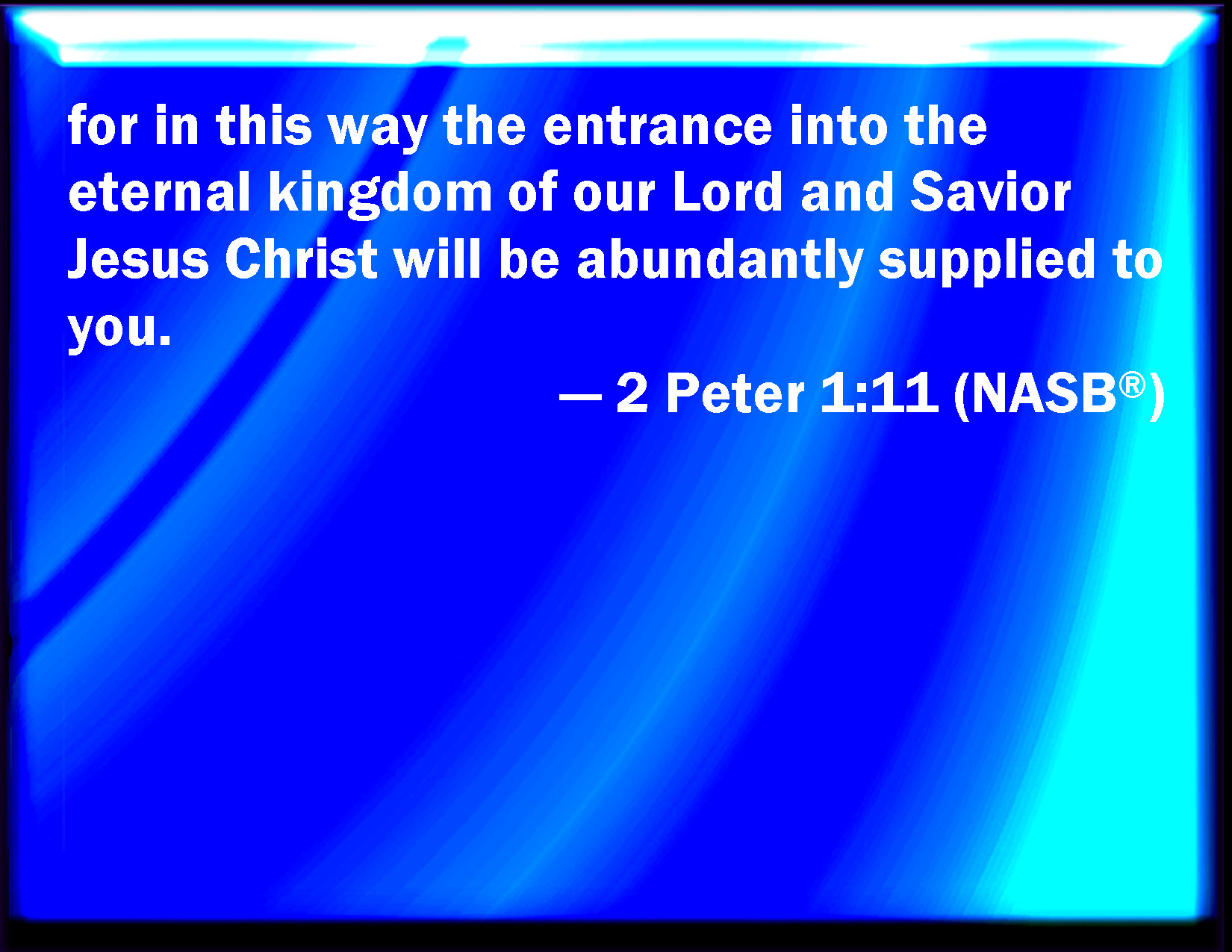 for in this way the entrance into the eternal kingdom of our Lord and Savior Jesus Christ will be abundantly supplied to you.

— 2 Peter 1:11 (NASB®)